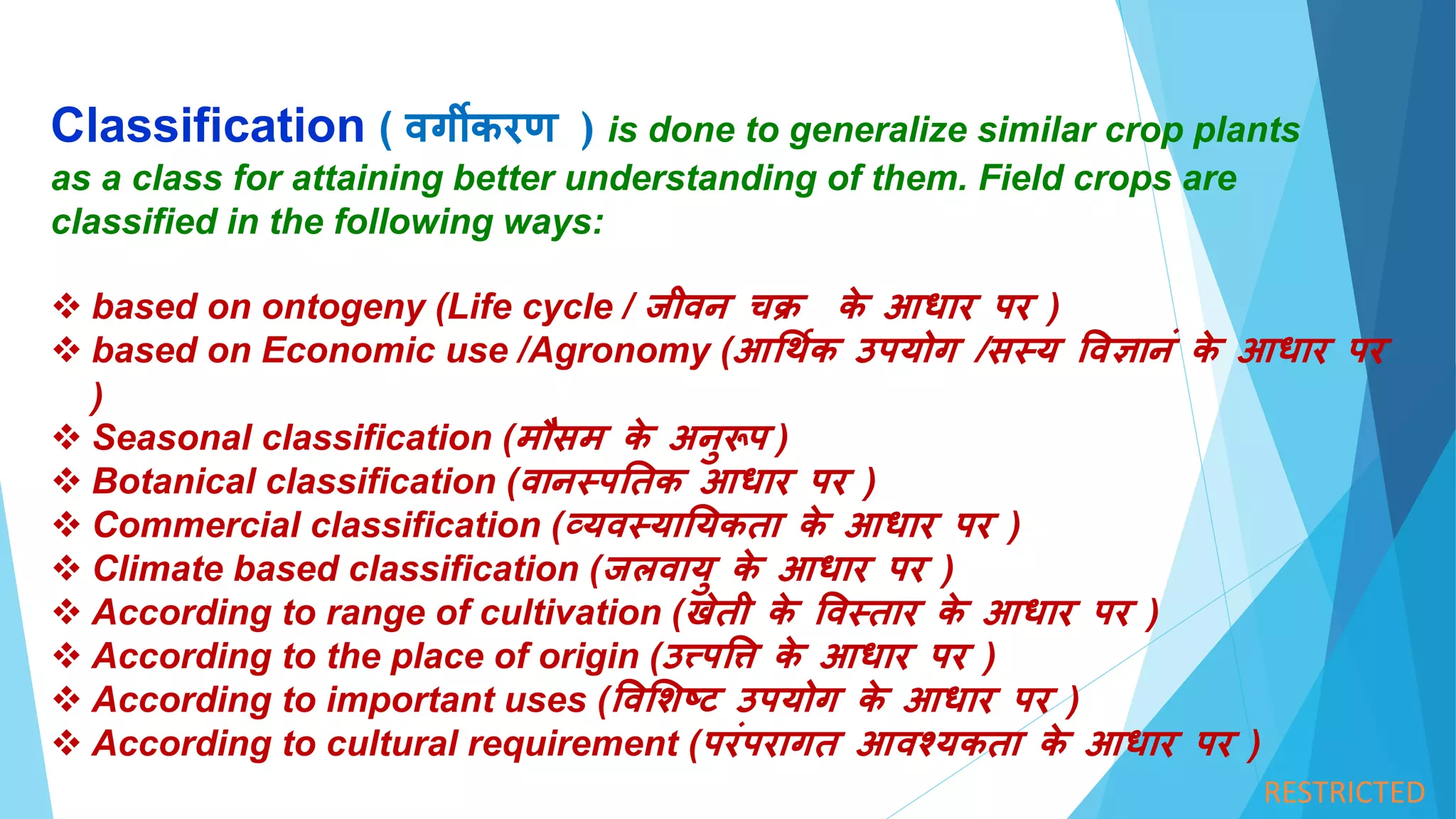 Classification ( वर्गीकरण ) is done to generalize similar crop plants as a class for attaining better understanding of them. Field crops are classified in the following ways:

❖ based on ontogeny (Life cycle / जीवन चक्र के आधार पर )
❖ based on Economic use /Agronomy (आर्थिक उपयोग /सस्य विज्ञानं के आधार पर )
❖ Seasonal classification (मौसम के अनुरूप)
❖ Botanical classification (वानस्पतिक आधार पर )
❖ Commercial classification (व्यवस्यायिकता के आधार पर )
❖ Climate based classification (जलवायु के आधार पर )
❖ According to range of cultivation (खेती के विस्तार के आधार पर )
❖ According to the place of origin (उत्पत्ति के आधार पर )
❖ According to important uses (विशिष्ट उपयोग के आधार पर )
❖ According to cultural requirement (परंपरागत आवश्यकता के आधार पर )

RESTRICTED